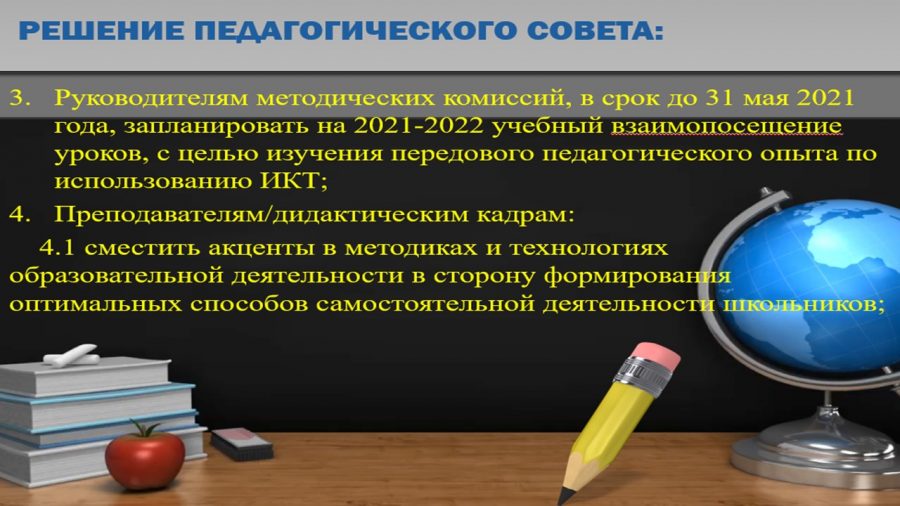 РЕШЕНИЕ ПЕДАГОГИЧЕСКОГО СОВЕТА:

3. Руководителям методических комиссий, в срок до 31 мая 2021 года, запланировать на 2021-2022 учебный взаимопосещение уроков, с целью изучения передового педагогического опыта по использованию ИКТ;

4. Преподавателям/дидактическим кадрам:

4.1 сместить акценты в методиках и технологиях образовательной деятельности в сторону формирования оптимальных способов самостоятельной деятельности школьников;